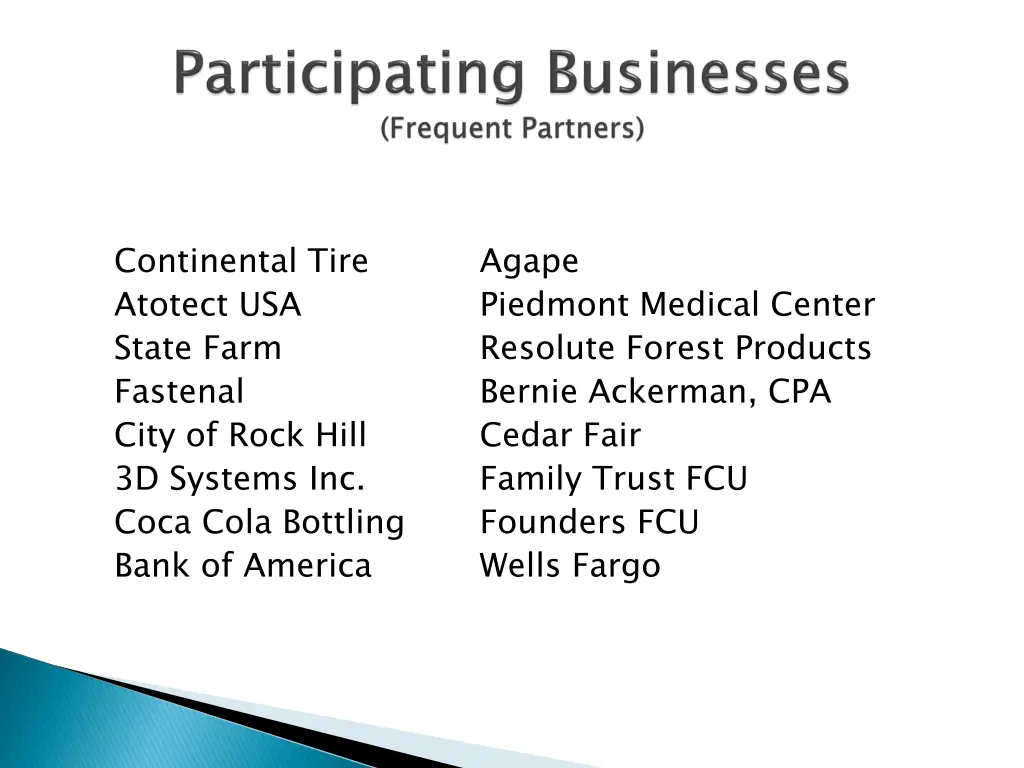 Participating Businesses
(Frequent Partners)

Continental Tire
Atotect USA
State Farm
Fastenal
City of Rock Hill
3D Systems Inc.
Coca Cola Bottling
Bank of America

Agape
Piedmont Medical Center
Resolute Forest Products
Bernie Ackerman, CPA
Cedar Fair
Family Trust FCU
Founders FCU
Wells Fargo